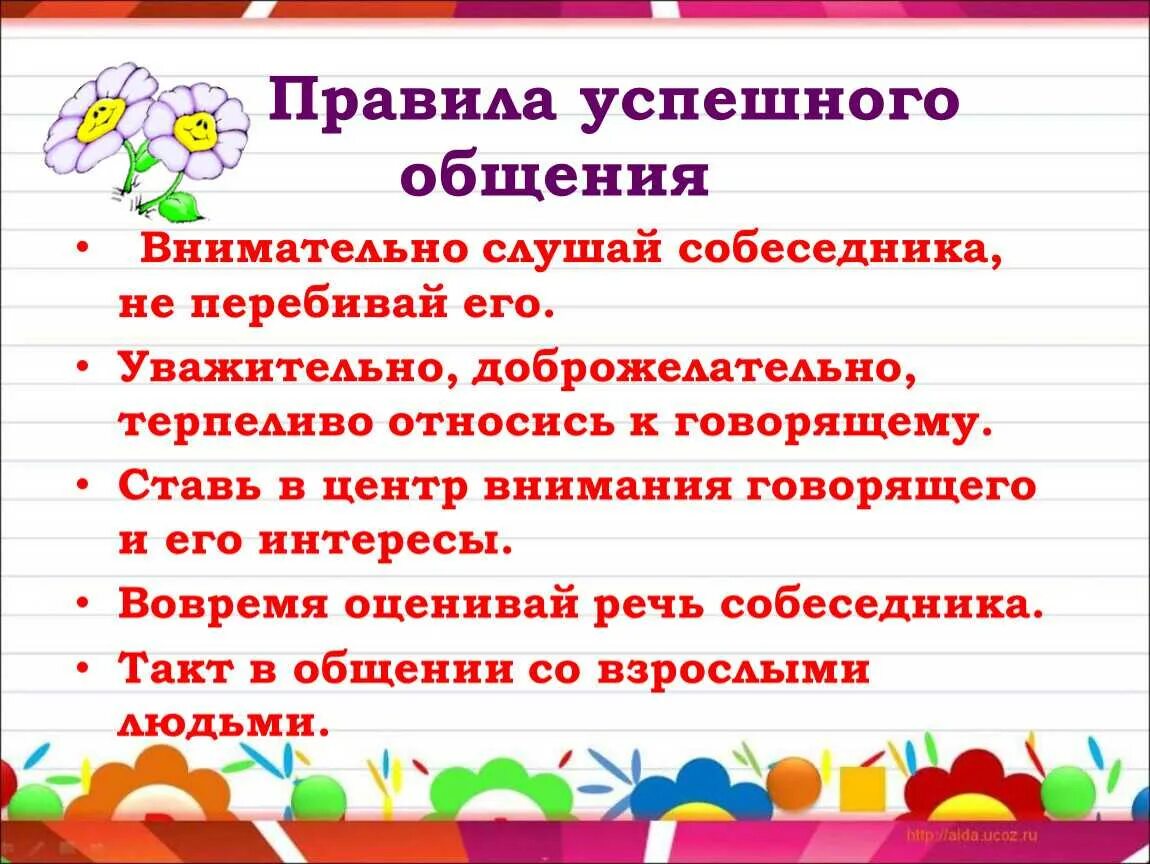 Правила успешного общения

• Внимательно слушай собеседника, не перебивай его.

• Уважительно, доброжелательно, терпеливо относись к говорящему.

• Ставь в центр внимания говорящего и его интересы.

• Вовремя оценивай речь собеседника.

• Такт в общении со взрослыми людьми.

http://aida.ucoz.ru